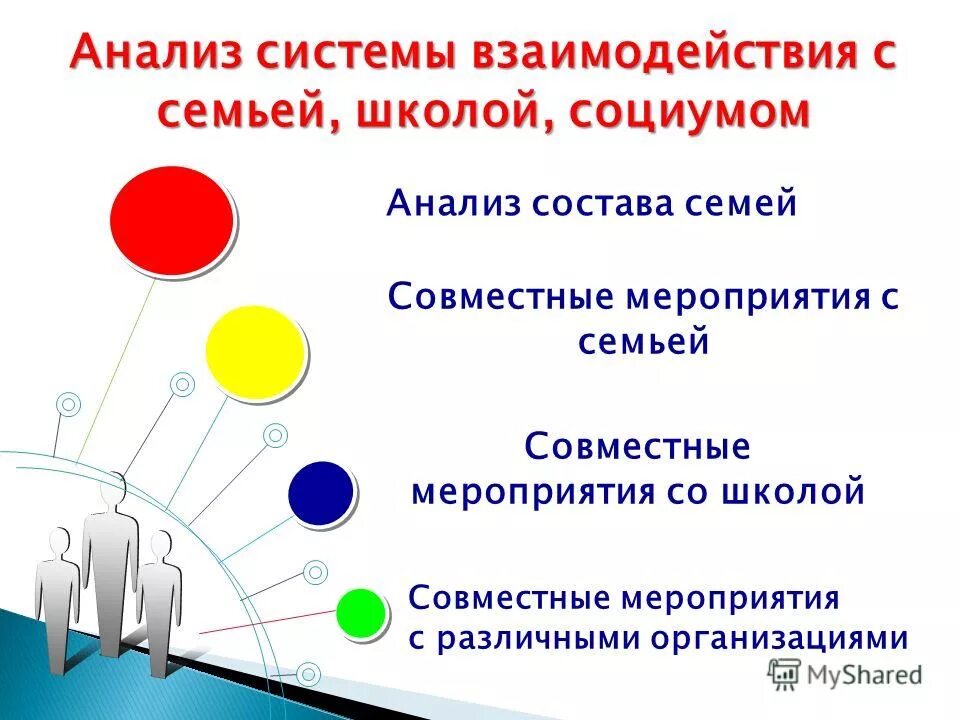 Анализ системы взаимодействия с семьей, школой, социумом

Анализ состава семей

Совместные мероприятия с семьей

Совместные мероприятия со школой

Совместные мероприятия с различными организациями

MyShared